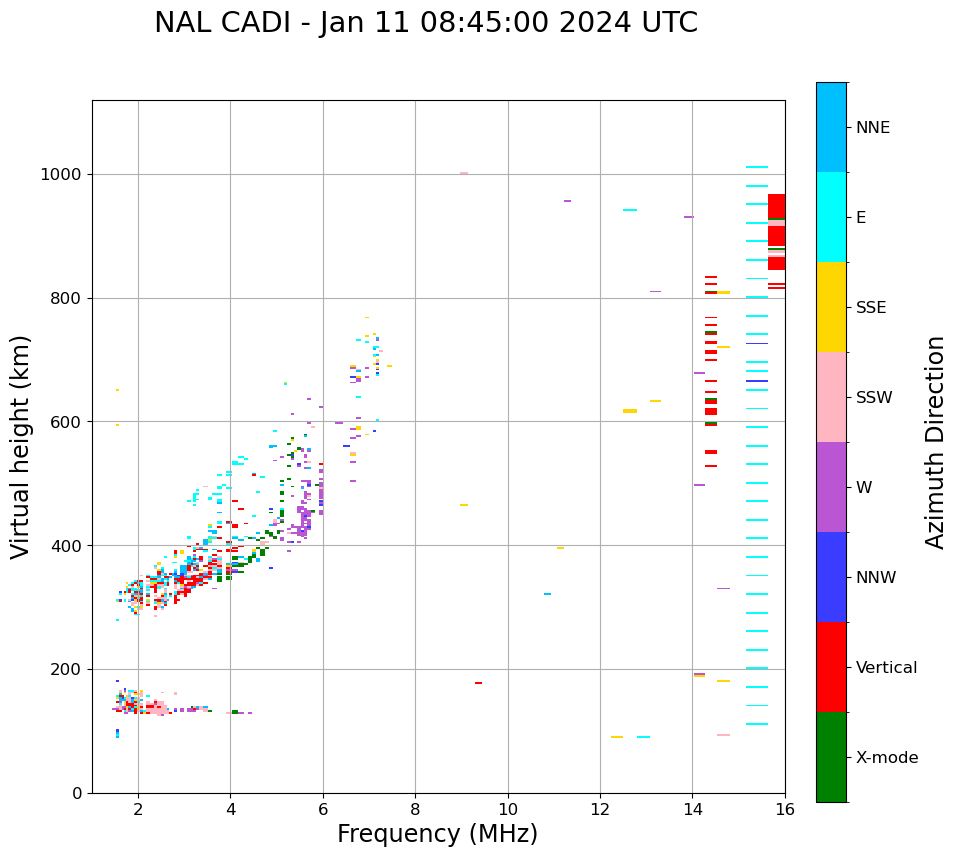 NAL CADI - Jan 11 08:45:00 2024 UTC

Virtual height (km)

1000
800
600
400
200
0

2
4
6
8
10
12
14
16

Frequency (MHz)

NNE
E
SSE
SSW
W
NNW
Vertical
X-mode

Azimuth Direction